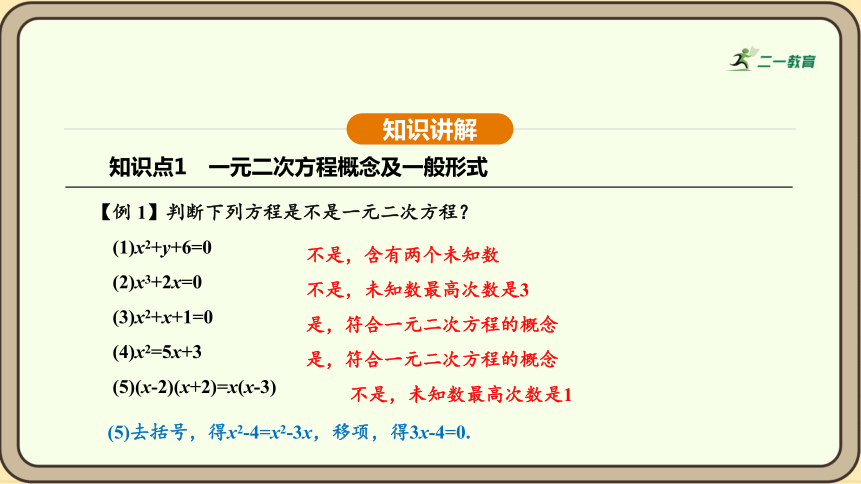 二一教育

知识讲解

知识点1　一元二次方程概念及一般形式

【例 1】判断下列方程是不是一元二次方程？

(1)$x^2+y+6=0$　　不是，含有两个未知数

(2)$x^3+2x=0$　　不是，未知数最高次数是3

(3)$x^2+x+1=0$　　是，符合一元二次方程的概念

(4)$x^2=5x+3$　　是，符合一元二次方程的概念

(5)$(x-2)(x+2)=x(x-3)$　　不是，未知数最高次数是1

(5)去括号，得$x^2-4=x^2-3x$，移项，得$3x-4=0$.